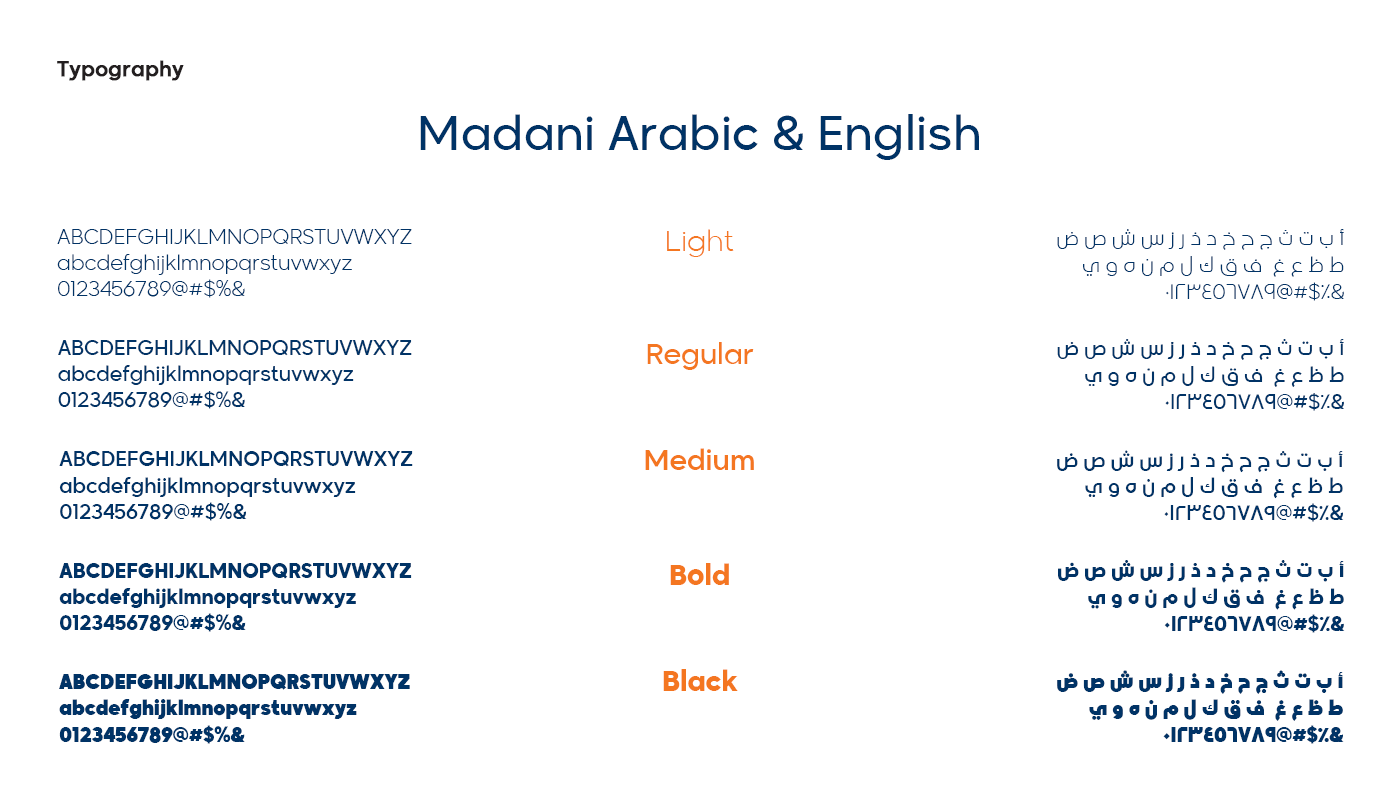 Typography

Madani Arabic & English

ABCDEFGHIJKLMNOPQRSTUVWXYZ
abcdefghijklmnopqrstuvwxyz
0123456789@#$%&

Light

أ ب ت ث ج ح خ د ذ ر ز س ش ص ض
ط ظ ع غ ف ق ك ل م ن ه و ي
٠١٢٣٤٥٦٧٨٩@#$٪&

ABCDEFGHIJKLMNOPQRSTUVWXYZ
abcdefghijklmnopqrstuvwxyz
0123456789@#$%&

Regular

أ ب ت ث ج ح خ د ذ ر ز س ش ص ض
ط ظ ع غ ف ق ك ل م ن ه و ي
٠١٢٣٤٥٦٧٨٩@#$٪&

ABCDEFGHIJKLMNOPQRSTUVWXYZ
abcdefghijklmnopqrstuvwxyz
0123456789@#$%&

Medium

أ ب ت ث ج ح خ د ذ ر ز س ش ص ض
ط ظ ع غ ف ق ك ل م ن ه و ي
٠١٢٣٤٥٦٧٨٩@#$٪&

ABCDEFGHIJKLMNOPQRSTUVWXYZ
abcdefghijklmnopqrstuvwxyz
0123456789@#$%&

Bold

أ ب ت ث ج ح خ د ذ ر ز س ش ص ض
ط ظ ع غ ف ق ك ل م ن ه و ي
٠١٢٣٤٥٦٧٨٩@#$٪&

ABCDEFGHIJKLMNOPQRSTUVWXYZ
abcdefghijklmnopqrstuvwxyz
0123456789@#$%&

Black

أ ب ت ث ج ح خ د ذ ر ز س ش ص ض
ط ظ ع غ ف ق ك ل م ن ه و ي
٠١٢٣٤٥٦٧٨٩@#$٪&